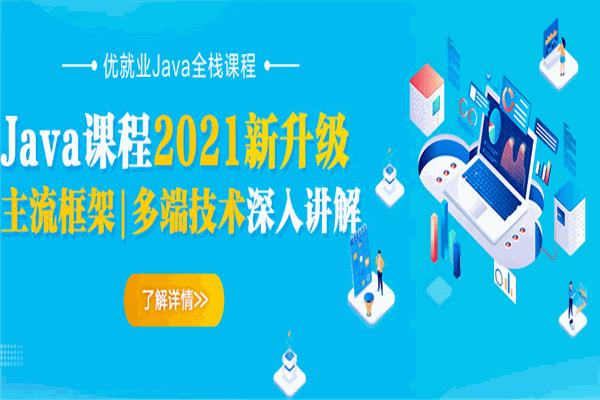 优就业Java全栈课程

Java课程2021新升级

主流框架|多端技术深入讲解

了解详情>>